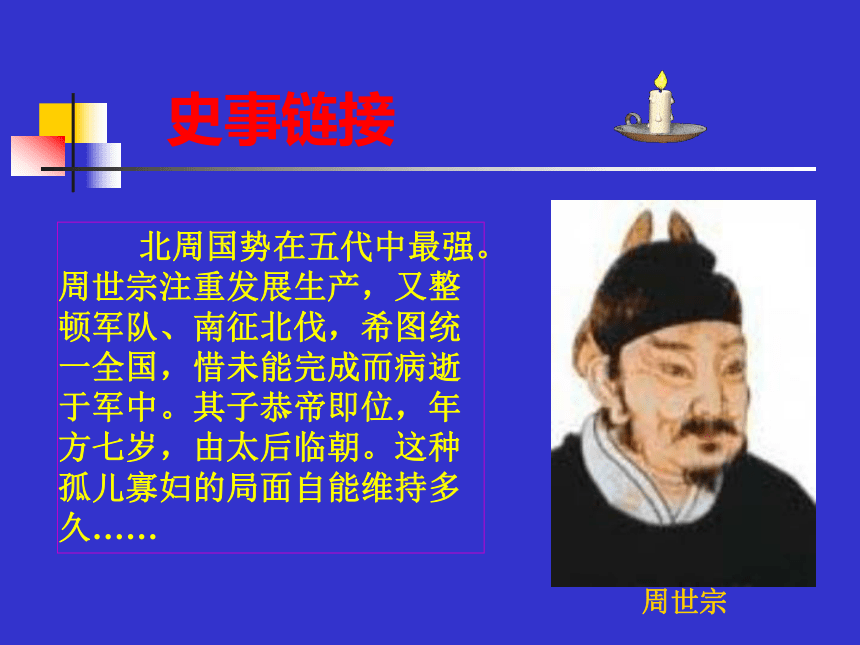 史事链接

北周国势在五代中最强。周世宗注重发展生产，又整顿军队、南征北伐，希图统一全国，惜未能完成而病逝于军中。其子恭帝即位，年方七岁，由太后临朝。这种孤儿寡妇的局面自能维持多久……

周世宗